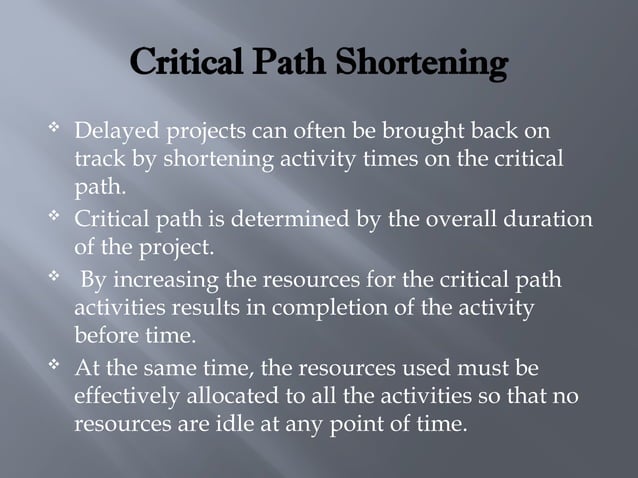 Critical Path Shortening

❖ Delayed projects can often be brought back on track by shortening activity times on the critical path.
❖ Critical path is determined by the overall duration of the project.
❖ By increasing the resources for the critical path activities results in completion of the activity before time.
❖ At the same time, the resources used must be effectively allocated to all the activities so that no resources are idle at any point of time.